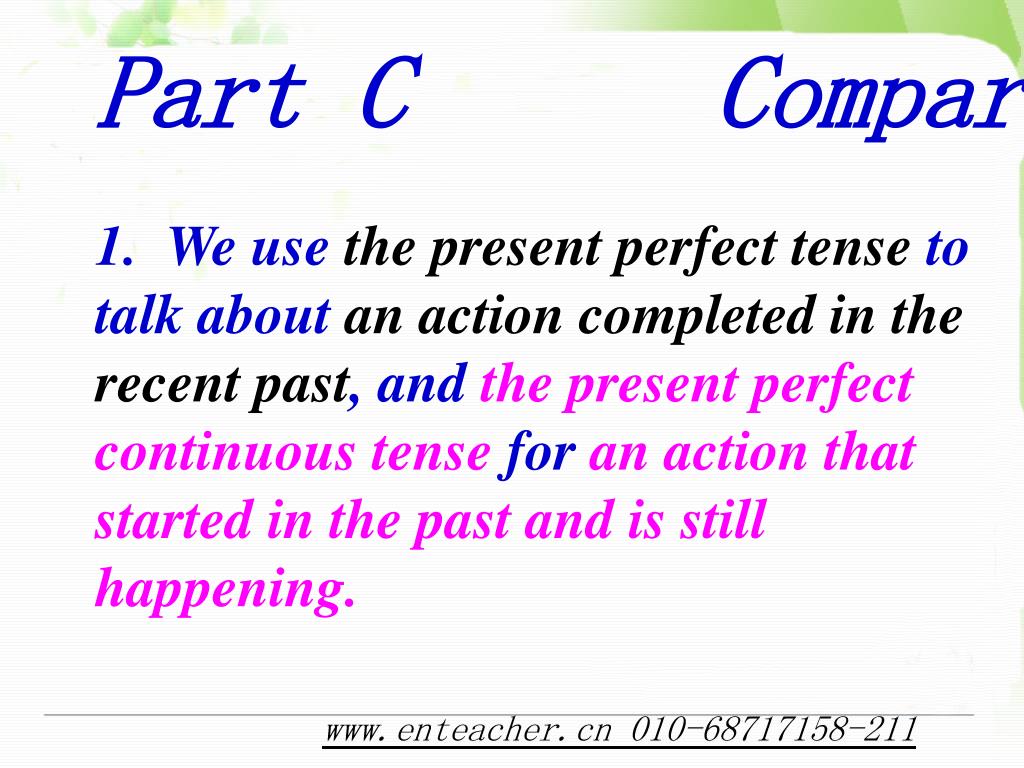 Part C Compar

1. We use the present perfect tense to talk about an action completed in the recent past, and the present perfect continuous tense for an action that started in the past and is still happening.

www.enteacher.cn 010-68717158-211